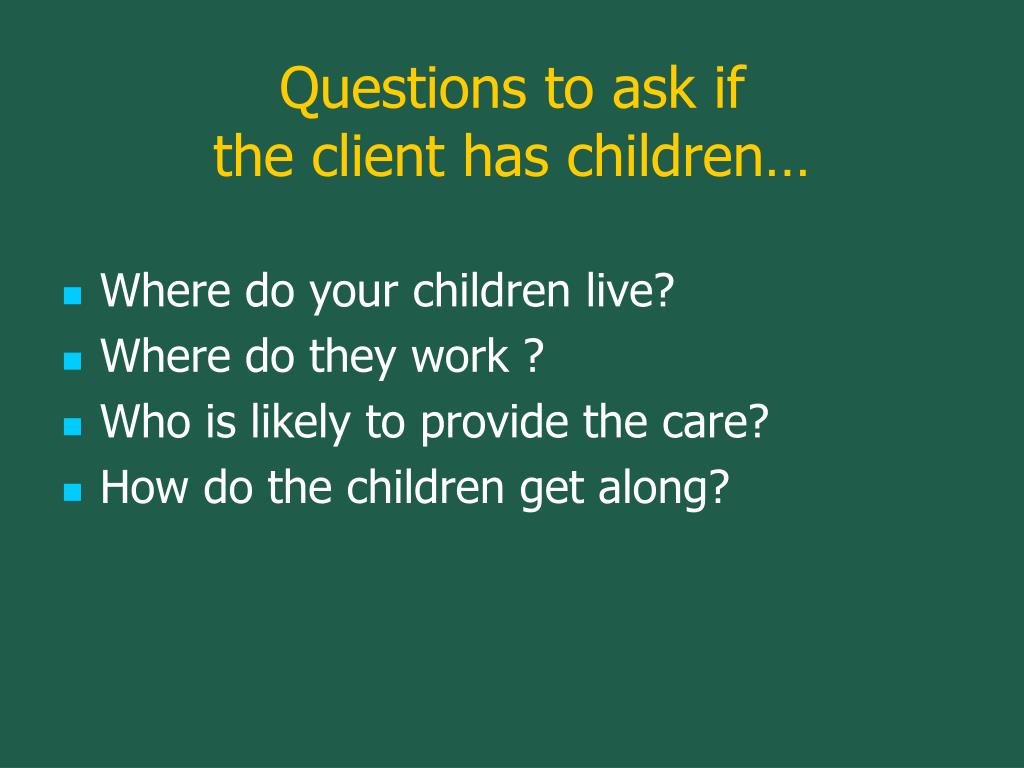 Questions to ask if
the client has children…

- Where do your children live?
- Where do they work ?
- Who is likely to provide the care?
- How do the children get along?